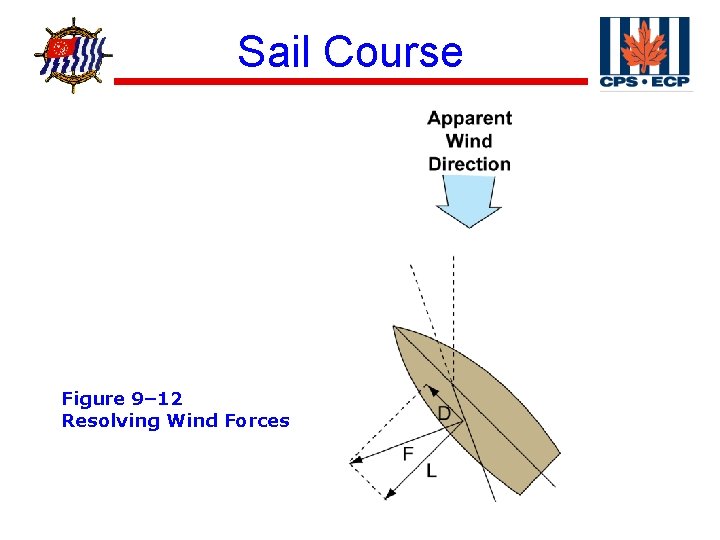 Sail Course

CPS • ECP

Apparent Wind Direction

Figure 9–12
Resolving Wind Forces

D

F

L